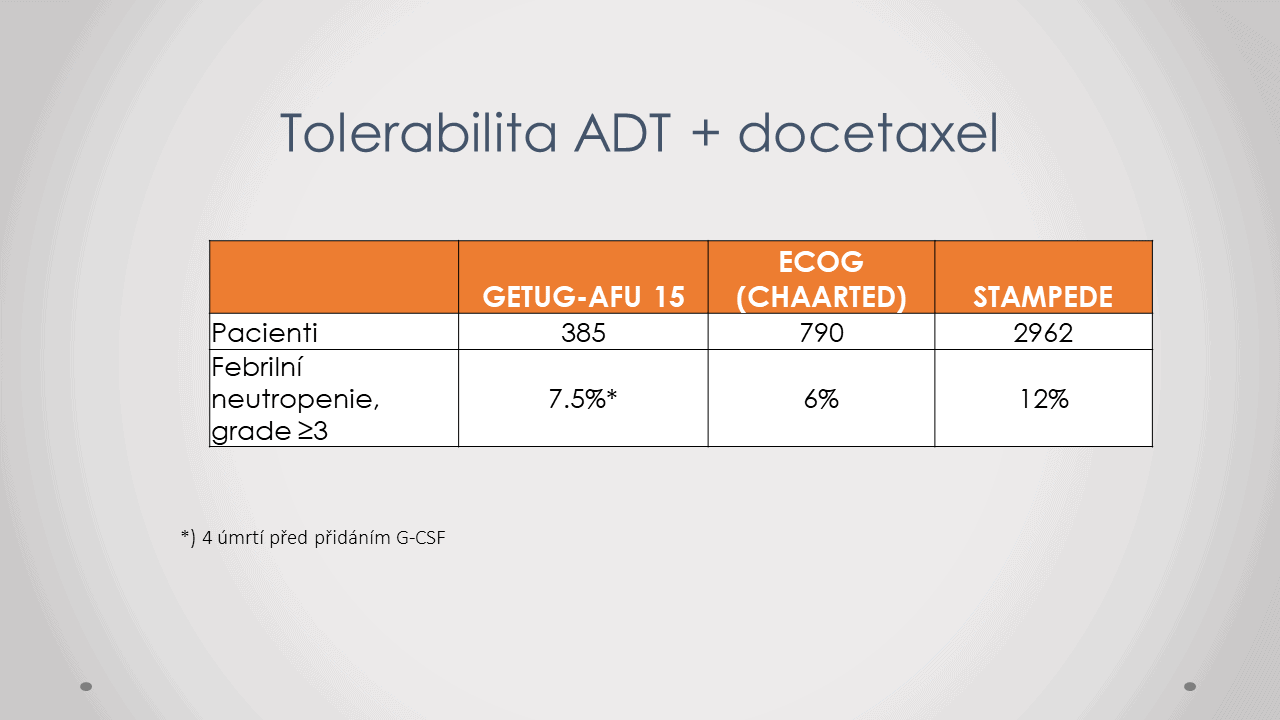 Tolerabilita ADT + docetaxel

| | GETUG-AFU 15 | ECOG (CHAARTED) | STAMPEDE |
|---|---|---|---|
| Pacienti | 385 | 790 | 2962 |
| Febrilní neutropenie, grade ≥3 | 7.5%* | 6% | 12% |

*) 4 úmrtí před přidáním G-CSF